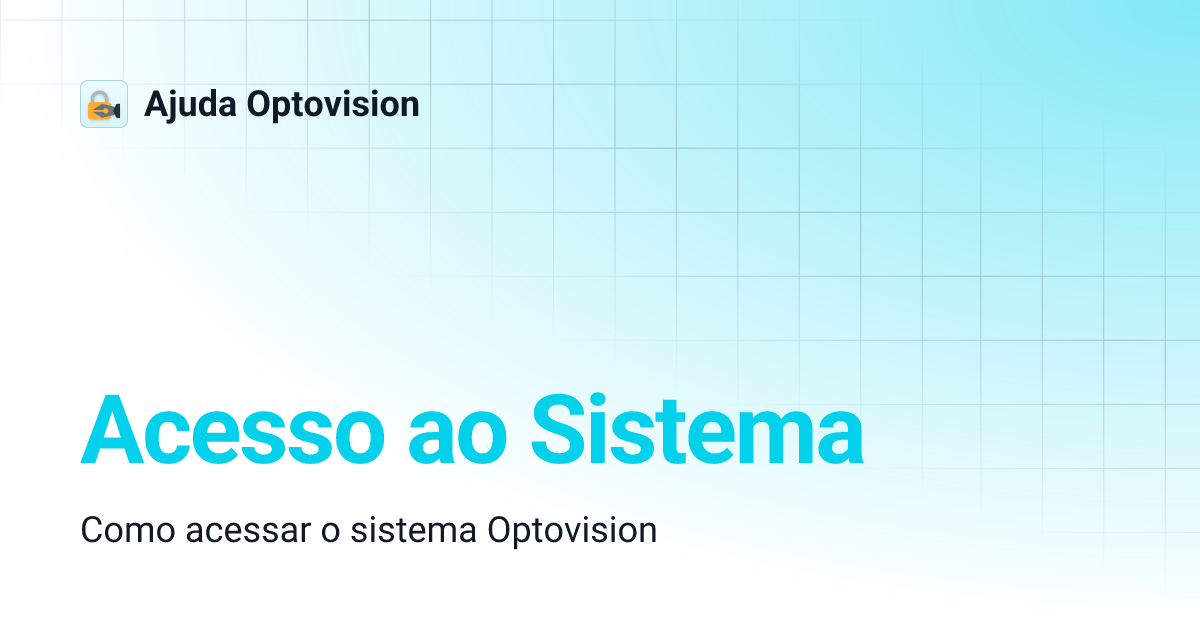 Ajuda Optovision

Acesso ao Sistema

Como acessar o sistema Optovision